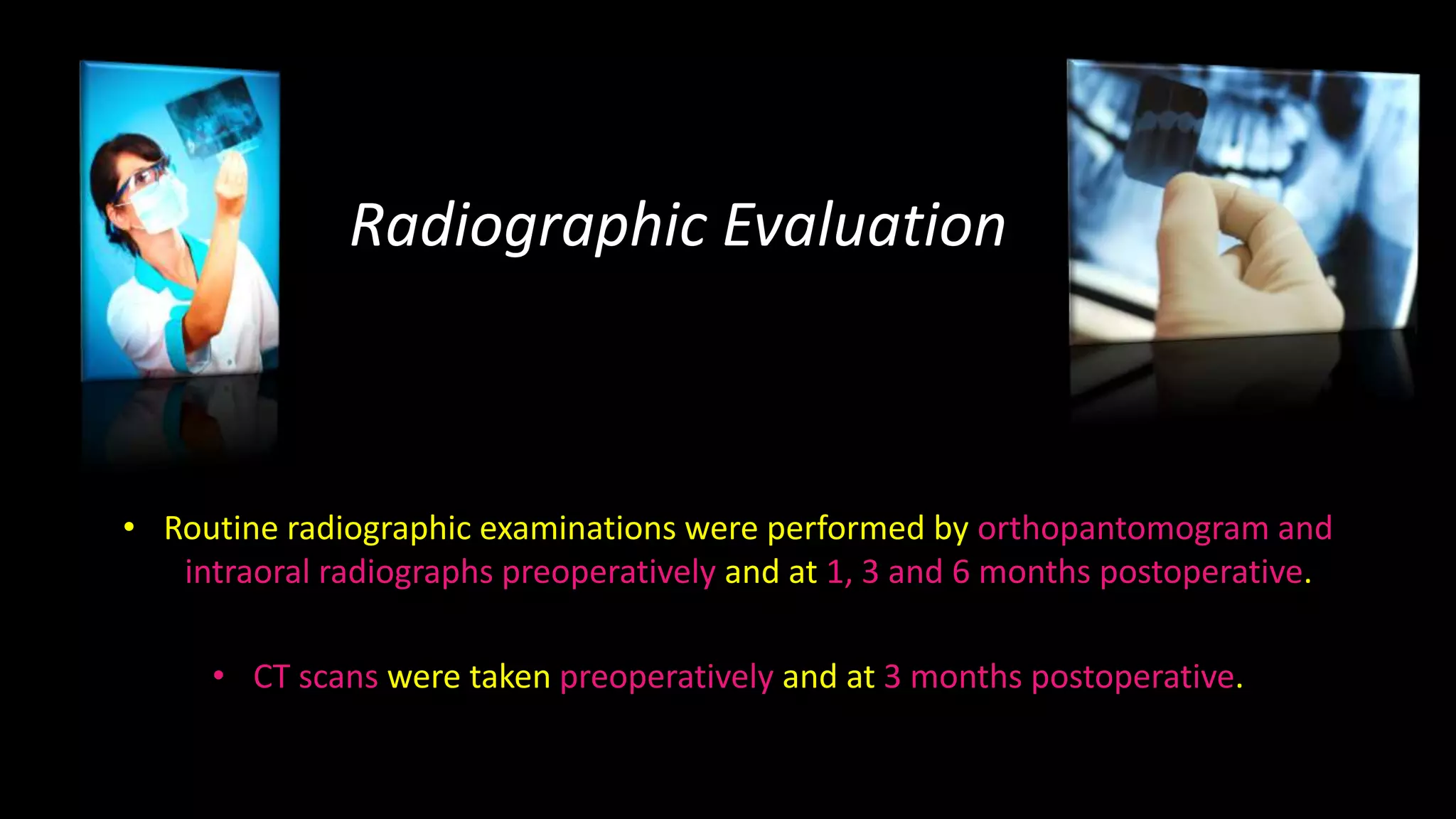 Radiographic Evaluation

• Routine radiographic examinations were performed by orthopantomogram and intraoral radiographs preoperatively and at 1, 3 and 6 months postoperative.

• CT scans were taken preoperatively and at 3 months postoperative.